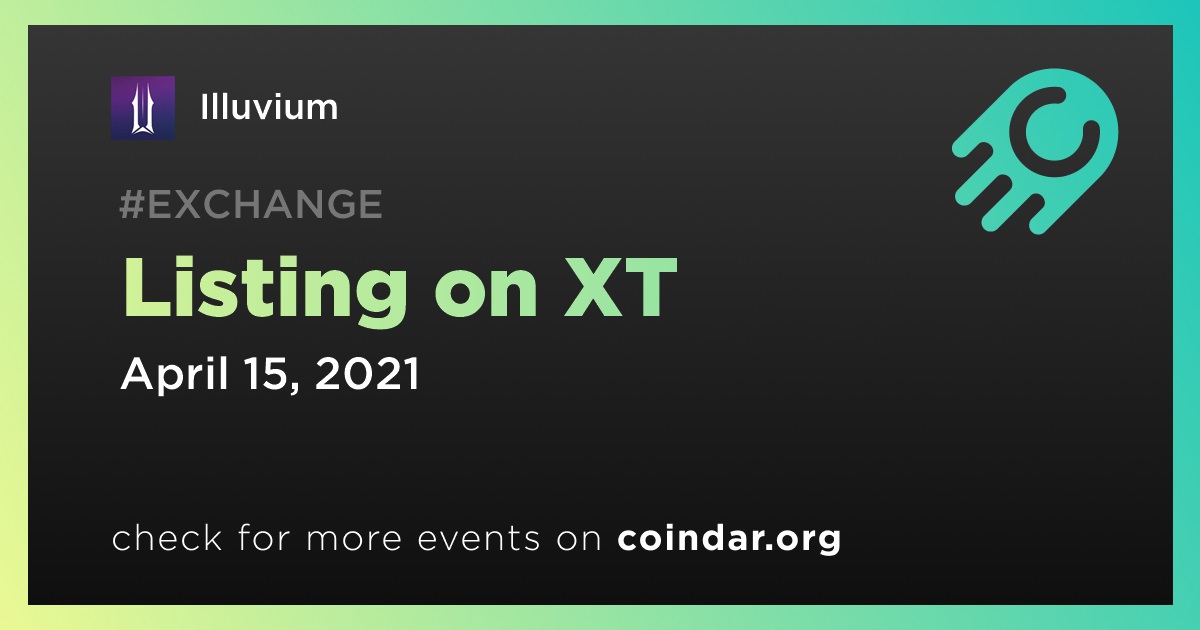 Illuvium

#EXCHANGE

Listing on XT

April 15, 2021

check for more events on coindar.org